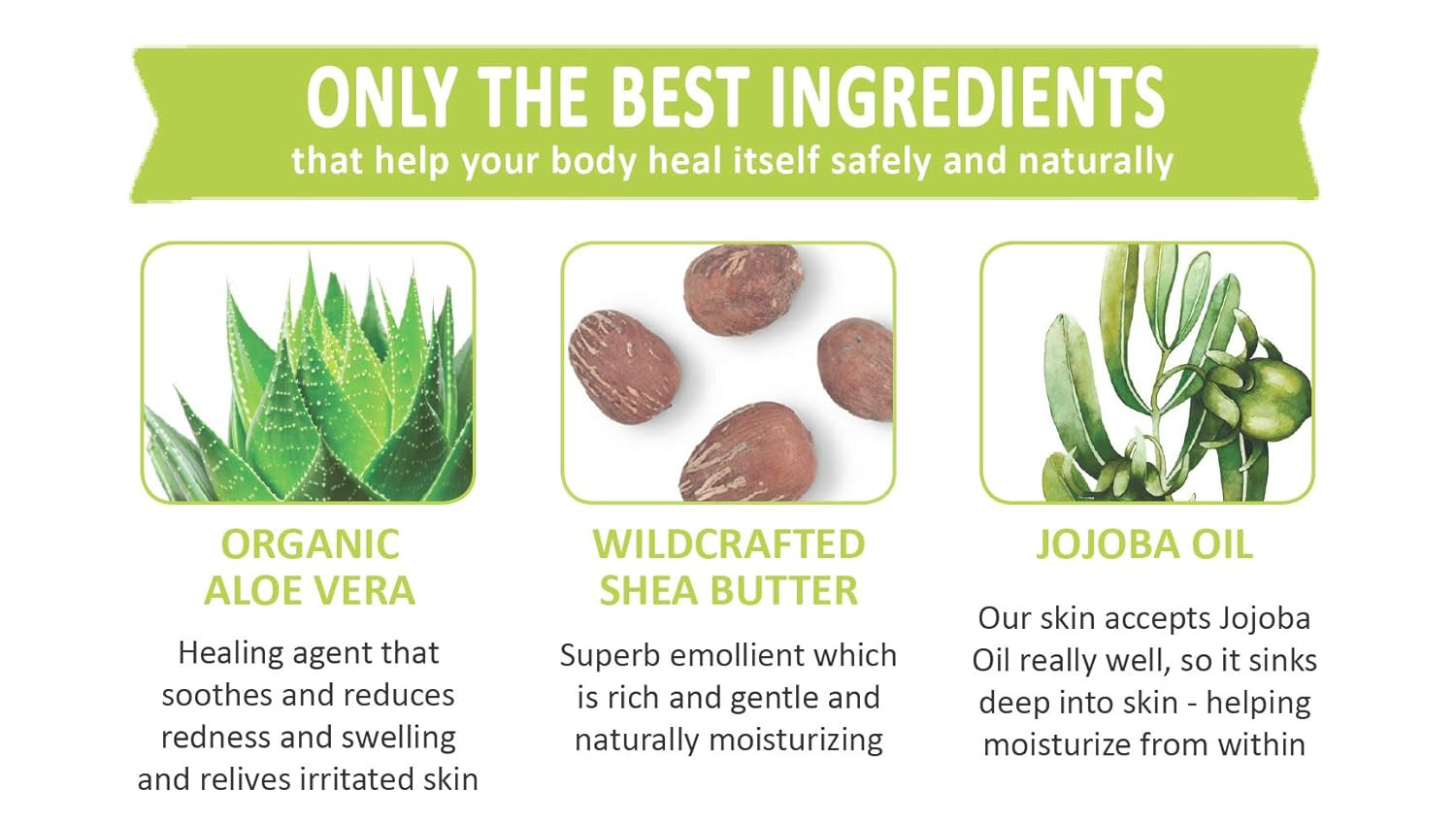 ONLY THE BEST INGREDIENTS
that help your body heal itself safely and naturally

ORGANIC ALOE VERA

Healing agent that soothes and reduces redness and swelling and relives irritated skin

WILDCRAFTED SHEA BUTTER

Superb emollient which is rich and gentle and naturally moisturizing

JOJOBA OIL

Our skin accepts Jojoba Oil really well, so it sinks deep into skin - helping moisturize from within